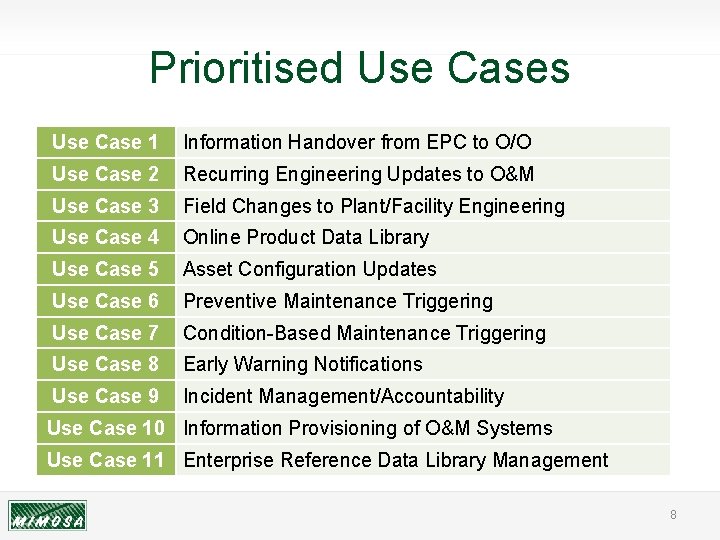 Prioritised Use Cases

| Use Case 1 | Information Handover from EPC to O/O |
|---|---|
| Use Case 2 | Recurring Engineering Updates to O&M |
| Use Case 3 | Field Changes to Plant/Facility Engineering |
| Use Case 4 | Online Product Data Library |
| Use Case 5 | Asset Configuration Updates |
| Use Case 6 | Preventive Maintenance Triggering |
| Use Case 7 | Condition-Based Maintenance Triggering |
| Use Case 8 | Early Warning Notifications |
| Use Case 9 | Incident Management/Accountability |
| Use Case 10 | Information Provisioning of O&M Systems |
| Use Case 11 | Enterprise Reference Data Library Management |

MIMOSA

8